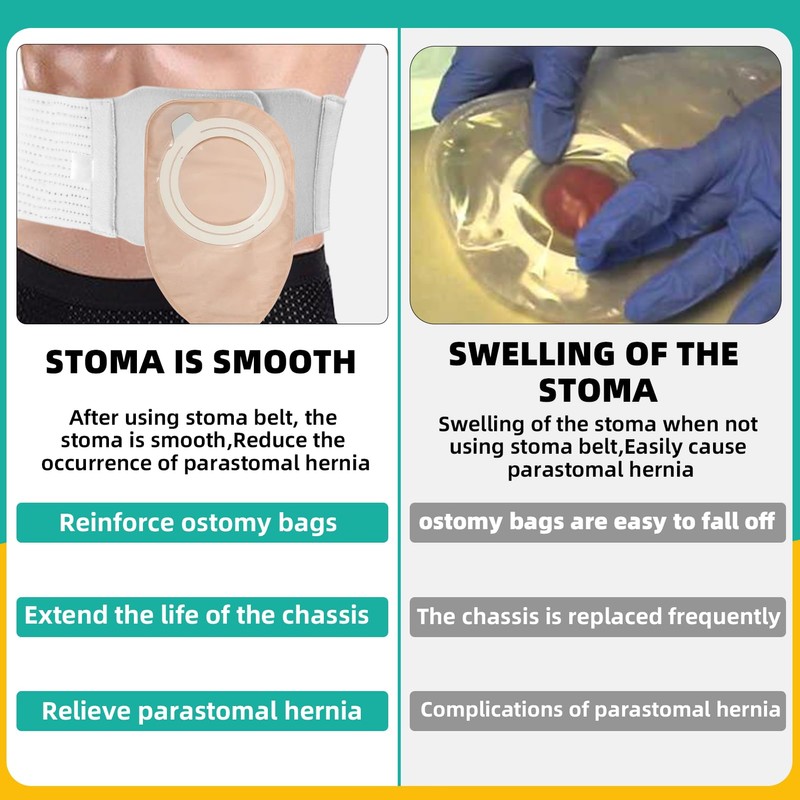 STOMA IS SMOOTH

After using stoma belt, the stoma is smooth,Reduce the occurrence of parastomal hernia

Reinforce ostomy bags

Extend the life of the chassis

Relieve parastomal hernia

SWELLING OF THE STOMA

Swelling of the stoma when not using stoma belt,Easily cause parastomal hernia

ostomy bags are easy to fall off

The chassis is replaced frequently

Complications of parastomal hernia